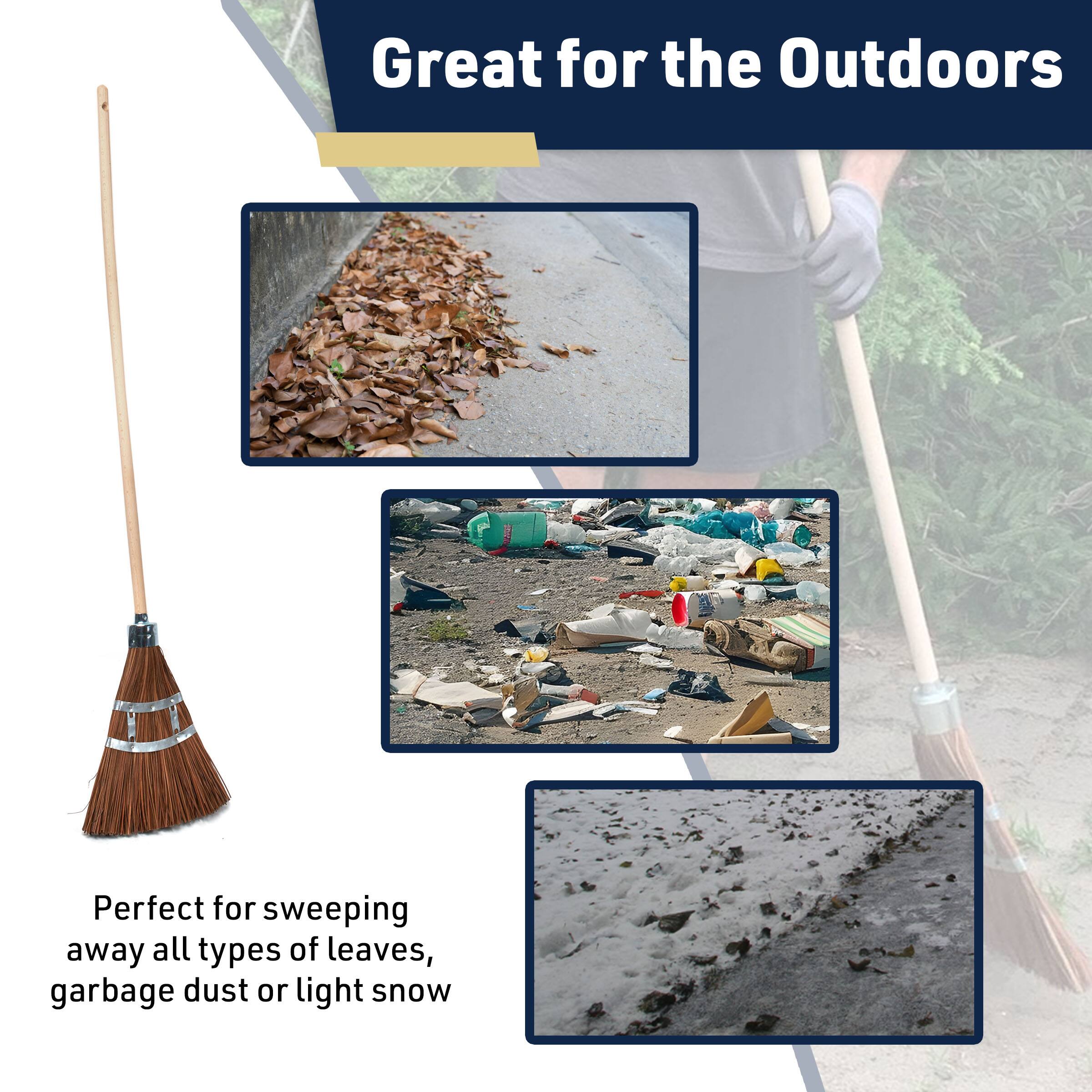 Great for the Outdoors

Perfect for sweeping away all types of leaves, garbage dust or light snow